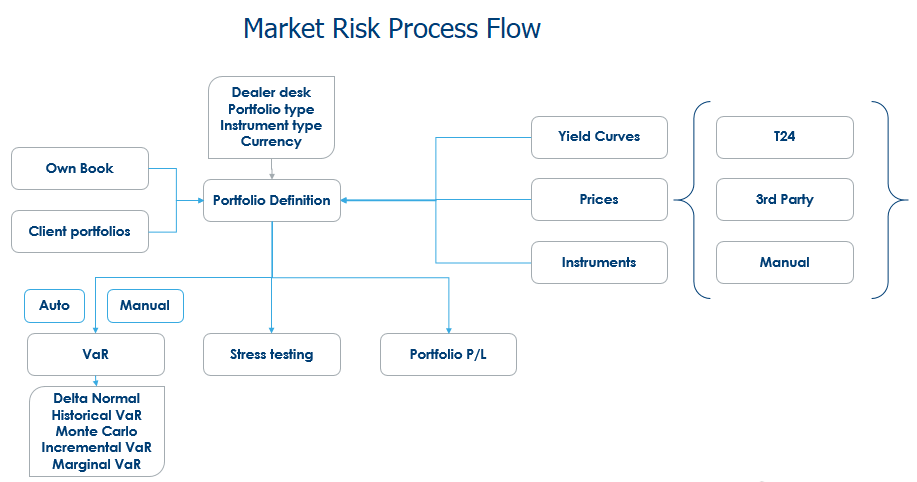 Market Risk Process Flow

Dealer desk
Portfolio type
Instrument type
Currency

Own Book

Client portfolios

Portfolio Definition

Yield Curves

Prices

Instruments

T24

3rd Party

Manual

Auto

Manual

VaR

Stress testing

Portfolio P/L

Delta Normal
Historical VaR
Monte Carlo
Incremental VaR
Marginal VaR